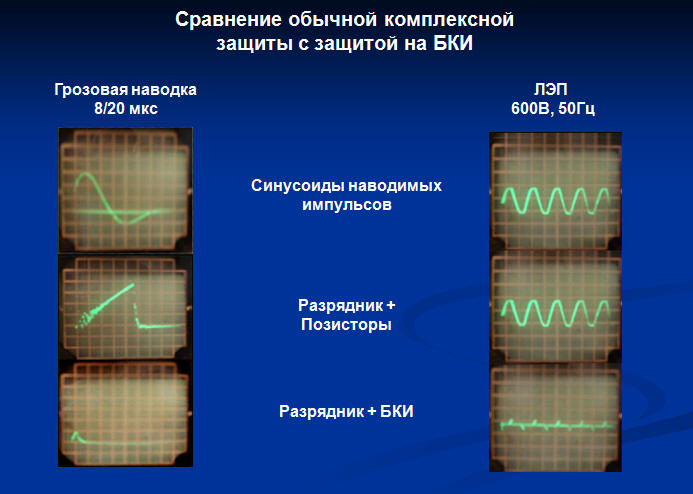 Сравнение обычной комплексной защиты с защитой на БКИ

Грозовая наводка
8/20 мкс

ЛЭП
600В, 50Гц

Синусоиды наводимых импульсов

Разрядник +
Позисторы

Разрядник + БКИ